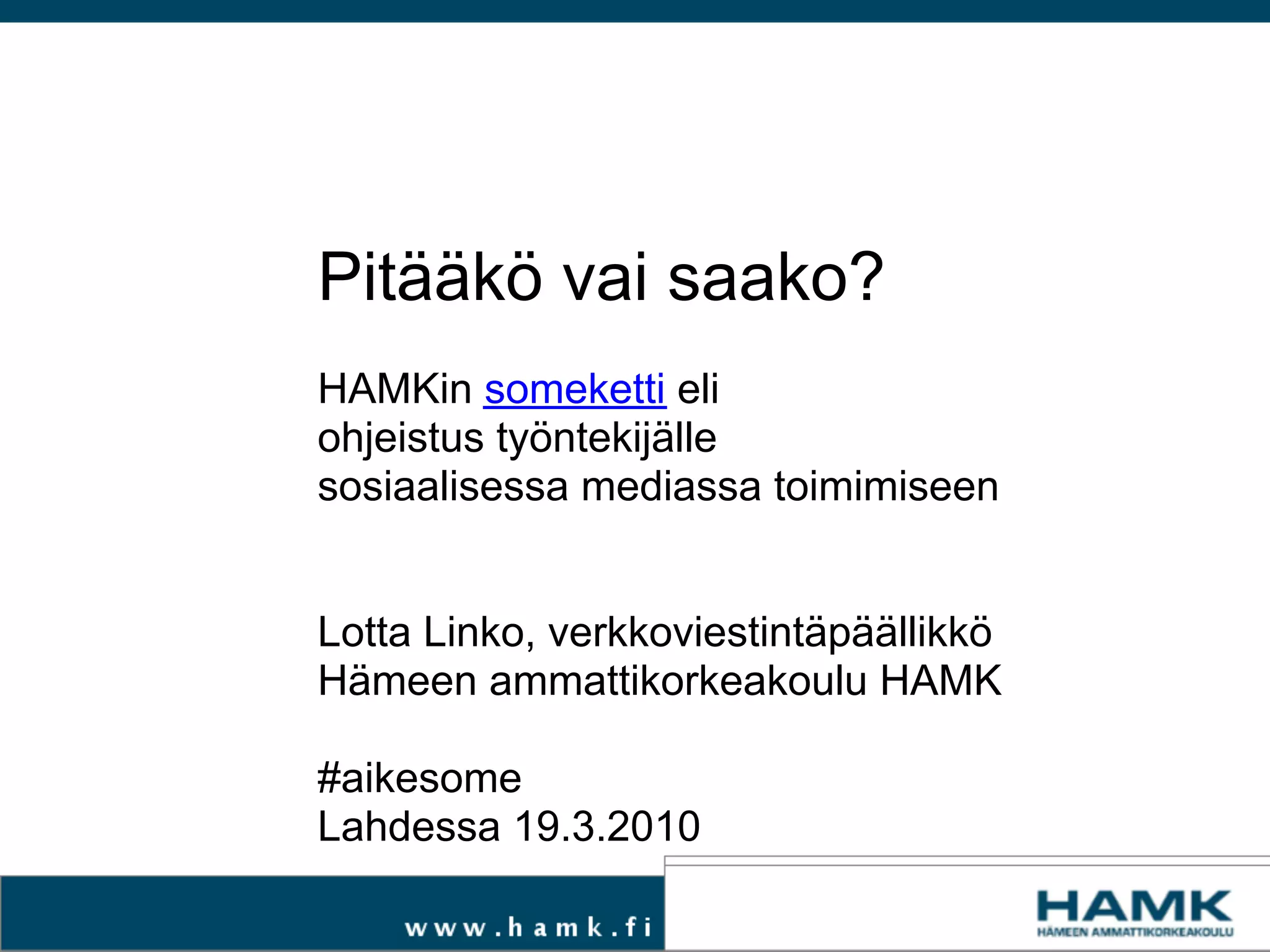 Pitääkö vai saako?

HAMKin someketti eli
ohjeistus työntekijälle
sosiaalisessa mediassa toimimiseen

Lotta Linko, verkkoviestintäpäällikkö
Hämeen ammattikorkeakoulu HAMK

#aikesome
Lahdessa 19.3.2010

www.hamk.fi

HAMK
HÄMEEN AMMATTIKORKEAKOULU